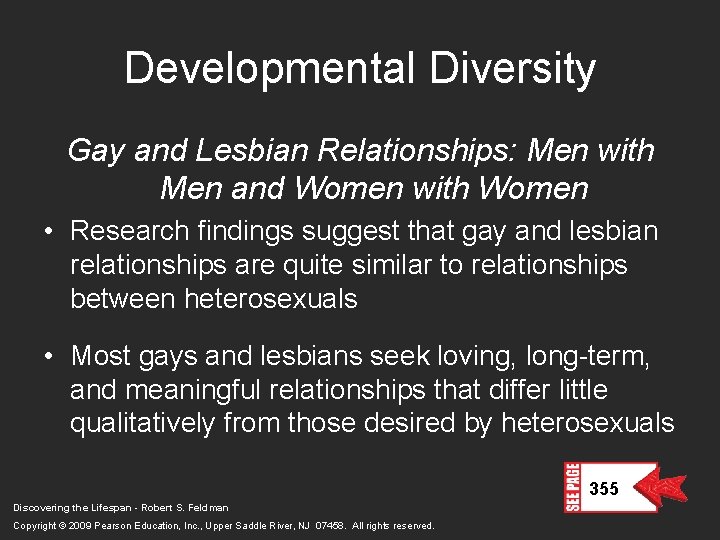 Developmental Diversity

Gay and Lesbian Relationships: Men with Men and Women with Women

• Research findings suggest that gay and lesbian relationships are quite similar to relationships between heterosexuals

• Most gays and lesbians seek loving, long-term, and meaningful relationships that differ little qualitatively from those desired by heterosexuals

SEE PAGE 355

Discovering the Lifespan - Robert S. Feldman

Copyright © 2009 Pearson Education, Inc., Upper Saddle River, NJ 07458. All rights reserved.